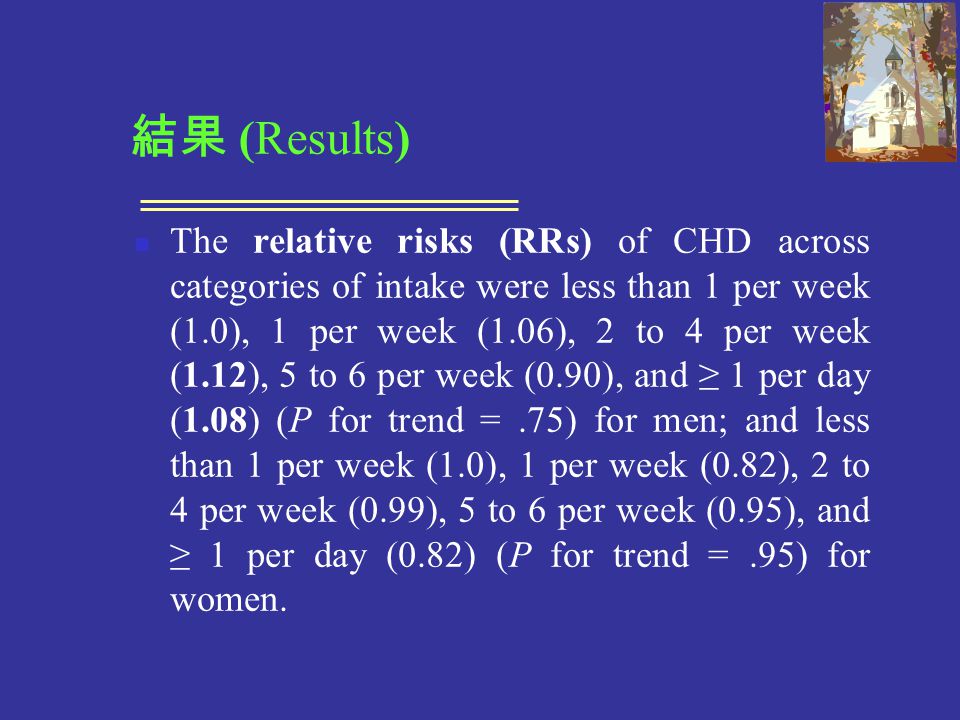 結果 (Results)

The relative risks (RRs) of CHD across categories of intake were less than 1 per week (1.0), 1 per week (1.06), 2 to 4 per week (1.12), 5 to 6 per week (0.90), and ≥ 1 per day (1.08) (P for trend = .75) for men; and less than 1 per week (1.0), 1 per week (0.82), 2 to 4 per week (0.99), 5 to 6 per week (0.95), and ≥ 1 per day (0.82) (P for trend = .95) for women.